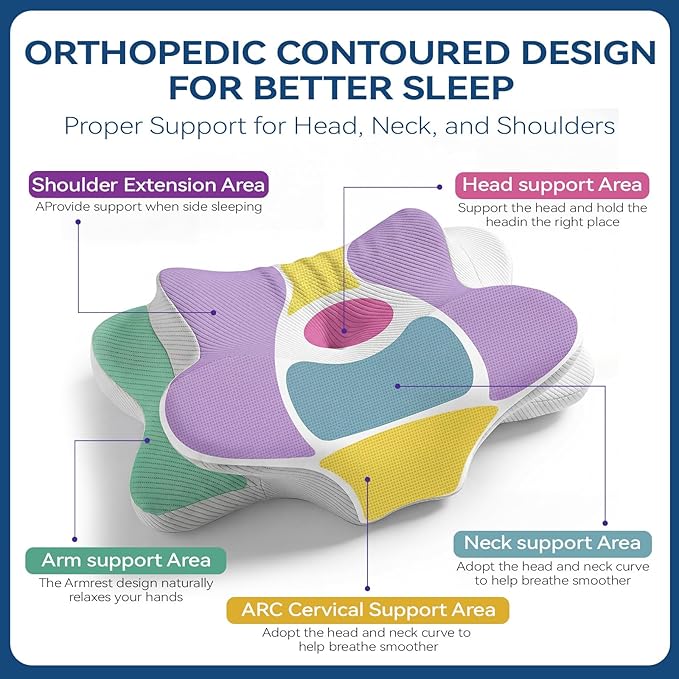 ORTHOPEDIC CONTOURED DESIGN FOR BETTER SLEEP

Proper Support for Head, Neck, and Shoulders

Shoulder Extension Area

AProvide support when side sleeping

Head support Area

Support the head and hold the headin the right place

Arm support Area

The Armrest design naturally relaxes your hands

Neck support Area

Adopt the head and neck curve to help breathe smoother

ARC Cervical Support Area

Adopt the head and neck curve to help breathe smoother